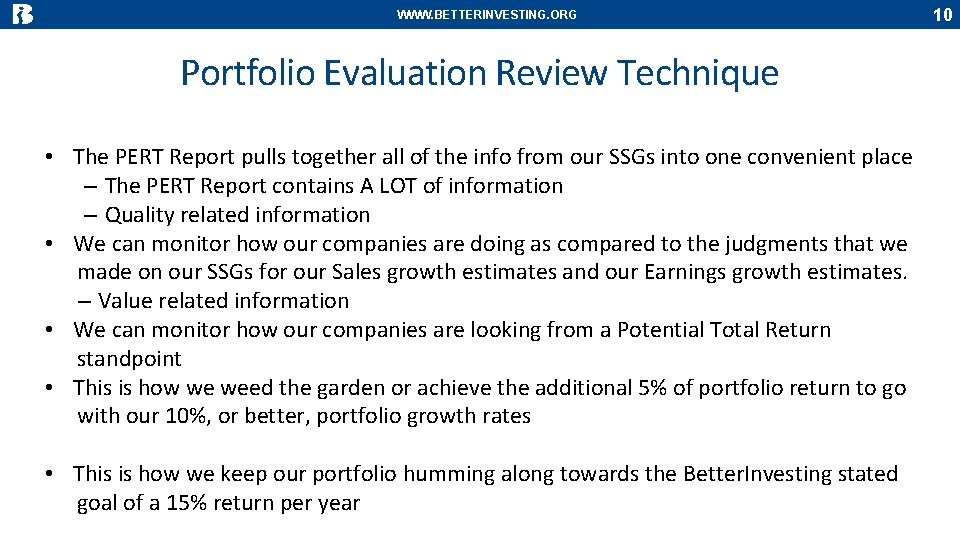 WWW.BETTERINVESTING.ORG

10

Portfolio Evaluation Review Technique

• The PERT Report pulls together all of the info from our SSGs into one convenient place
– The PERT Report contains A LOT of information
– Quality related information
• We can monitor how our companies are doing as compared to the judgments that we made on our SSGs for our Sales growth estimates and our Earnings growth estimates.
– Value related information
• We can monitor how our companies are looking from a Potential Total Return standpoint
• This is how we weed the garden or achieve the additional 5% of portfolio return to go with our 10%, or better, portfolio growth rates

• This is how we keep our portfolio humming along towards the BetterInvesting stated goal of a 15% return per year